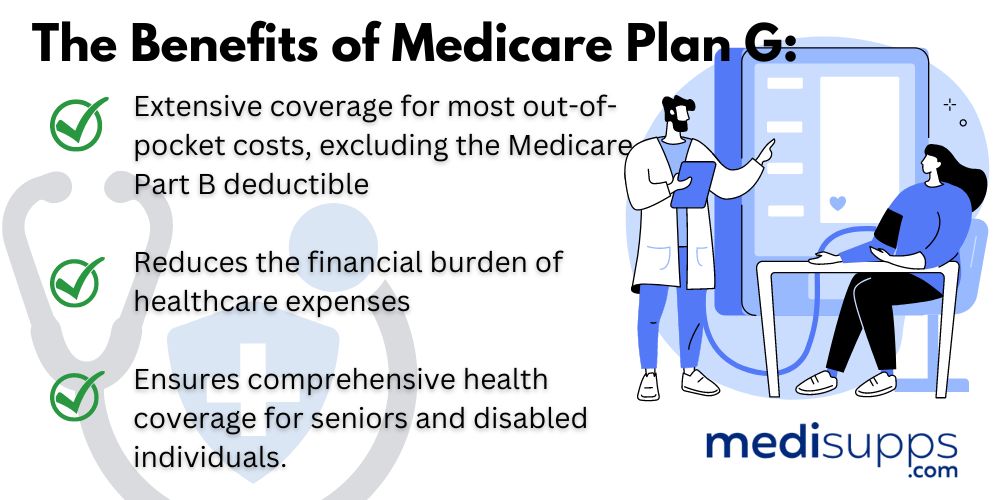 The Benefits of Medicare Plan G:

Extensive coverage for most out-of-pocket costs, excluding the Medicare Part B deductible

Reduces the financial burden of healthcare expenses

Ensures comprehensive health coverage for seniors and disabled individuals.

medisupps
.com